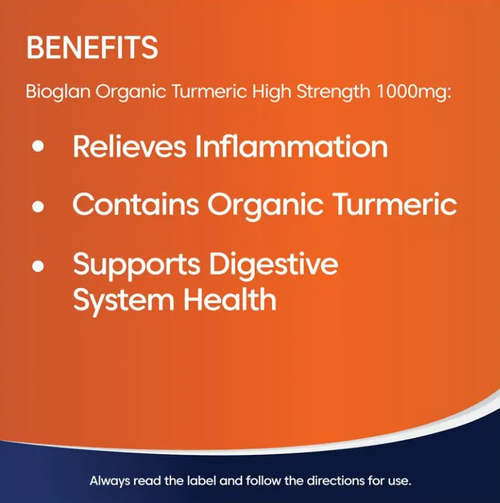 BENEFITS

Bioglan Organic Turmeric High Strength 1000mg:

• Relieves Inflammation
• Contains Organic Turmeric
• Supports Digestive System Health

Always read the label and follow the directions for use.